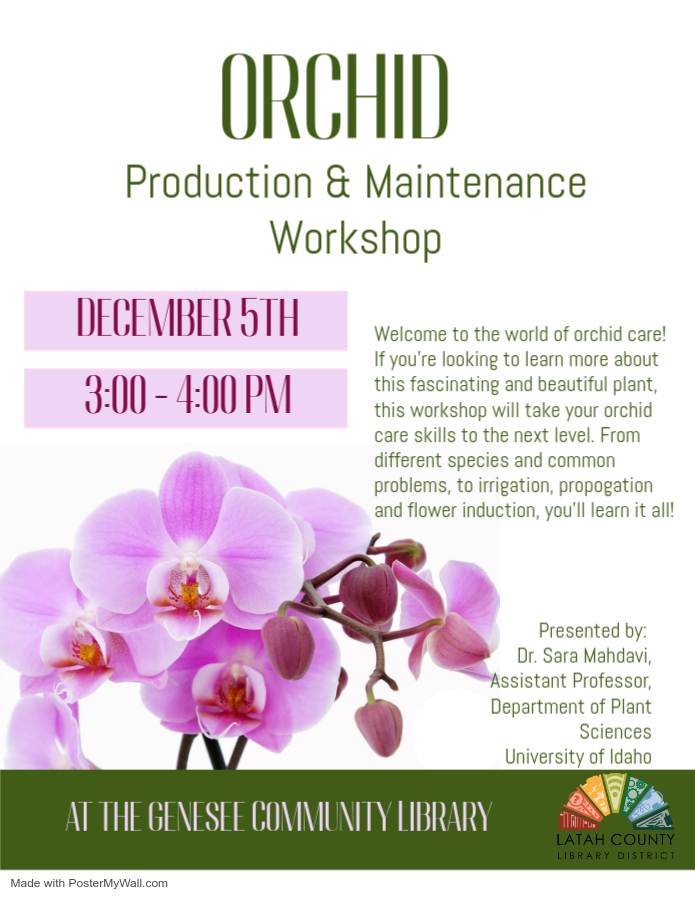 ORCHID
Production & Maintenance Workshop

DECEMBER 5TH

3:00 - 4:00 PM

Welcome to the world of orchid care! If you're looking to learn more about this fascinating and beautiful plant, this workshop will take your orchid care skills to the next level. From different species and common problems, to irrigation, propogation and flower induction, you'll learn it all!

Presented by:
Dr. Sara Mahdavi,
Assistant Professor,
Department of Plant Sciences
University of Idaho

AT THE GENESEE COMMUNITY LIBRARY

LATAH COUNTY
LIBRARY DISTRICT

Made with PosterMyWall.com